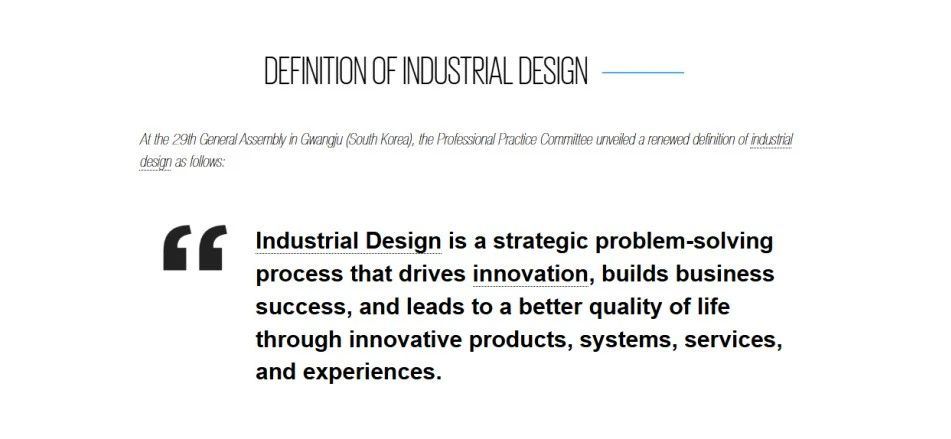 DEFINITION OF INDUSTRIAL DESIGN

At the 29th General Assembly in Gwangju (South Korea), the Professional Practice Committee unveiled a renewed definition of industrial design as follows:

“

Industrial Design is a strategic problem-solving process that drives innovation, builds business success, and leads to a better quality of life through innovative products, systems, services, and experiences.